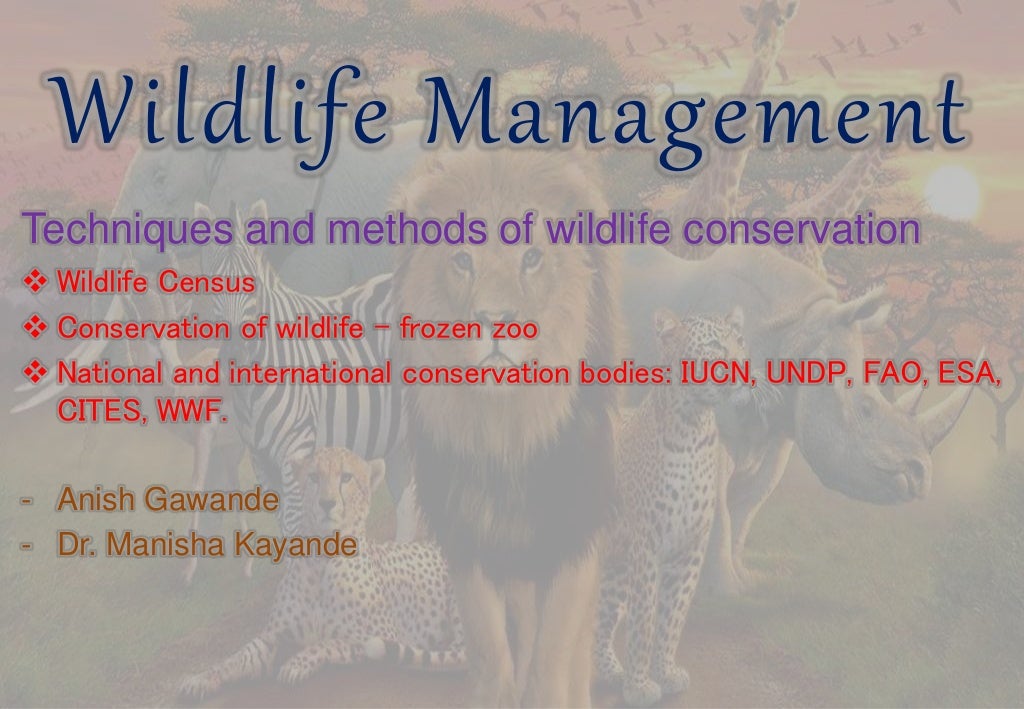 Wildlife Management

Techniques and methods of wildlife conservation

❖ Wildlife Census

❖ Conservation of wildlife – frozen zoo

❖ National and international conservation bodies: IUCN, UNDP, FAO, ESA, CITES, WWF.

- Anish Gawande
- Dr. Manisha Kayande